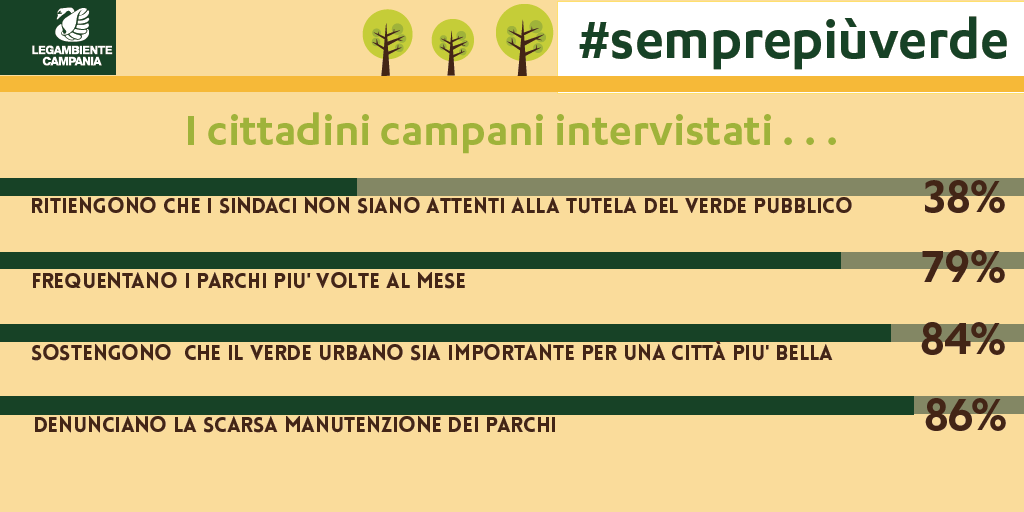 LEGAMBIENTE CAMPANIA

#semprepiùverde

I cittadini campani intervistati . . .

RITIENGONO CHE I SINDACI NON SIANO ATTENTI ALLA TUTELA DEL VERDE PUBBLICO 38%

FREQUENTANO I PARCHI PIU' VOLTE AL MESE 79%

SOSTENGONO CHE IL VERDE URBANO SIA IMPORTANTE PER UNA CITTÀ PIU' BELLA 84%

DENUNCIANO LA SCARSA MANUTENZIONE DEI PARCHI 86%